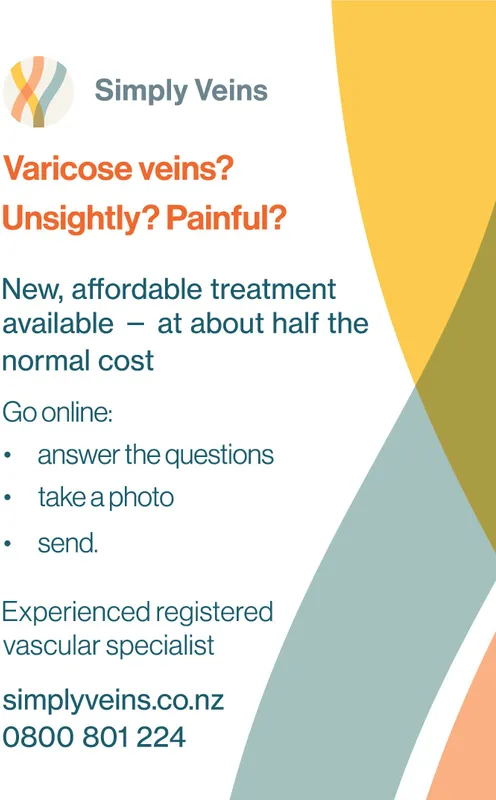 Simply Veins

Varicose veins?
Unsightly? Painful?

New, affordable treatment available – at about half the normal cost

Go online:
• answer the questions
• take a photo
• send.

Experienced registered vascular specialist

simplyveins.co.nz
0800 801 224